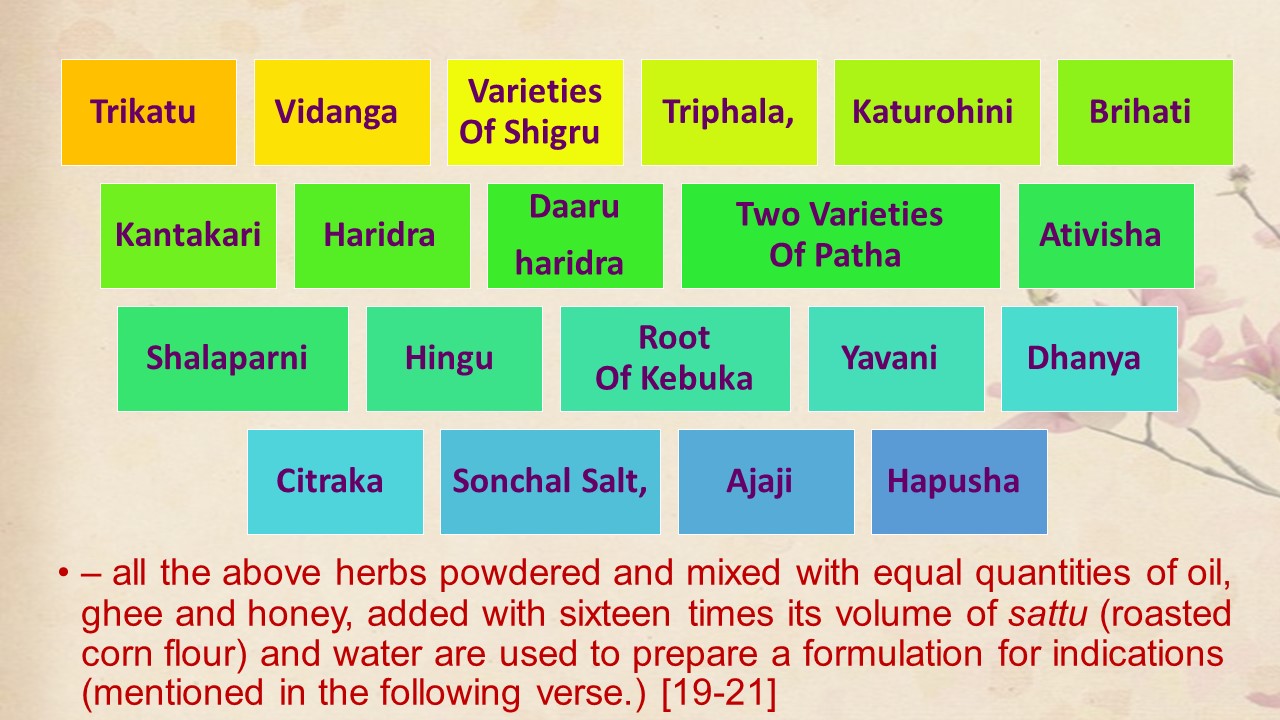 Trikatu

Vidanga

Varieties Of Shigru

Triphala,

Katurohini

Brihati

Kantakari

Haridra

Daaru haridra

Two Varieties Of Patha

Ativisha

Shalaparni

Hingu

Root Of Kebuka

Yavani

Dhanya

Citraka

Sonchal Salt,

Ajaji

Hapusha

• – all the above herbs powdered and mixed with equal quantities of oil, ghee and honey, added with sixteen times its volume of sattu (roasted corn flour) and water are used to prepare a formulation for indications (mentioned in the following verse.) [19-21]